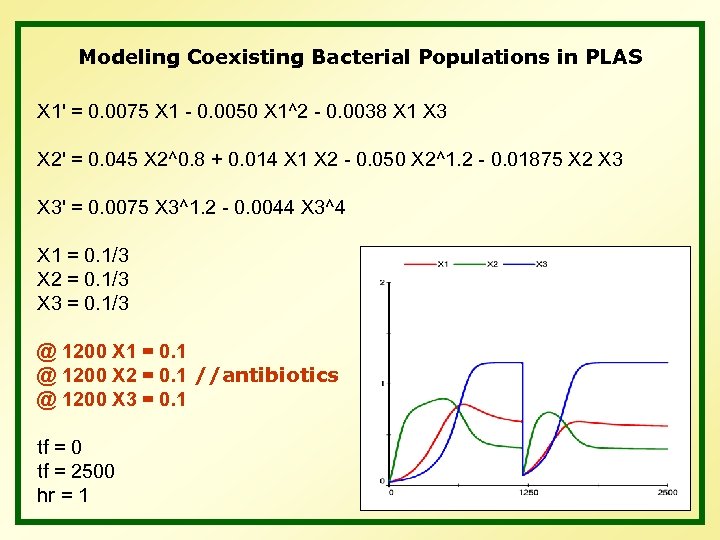 Modeling Coexisting Bacterial Populations in PLAS

X1' = 0.0075 X1 - 0.0050 X1^2 - 0.0038 X1 X3

X2' = 0.045 X2^0.8 + 0.014 X1 X2 - 0.050 X2^1.2 - 0.01875 X2 X3

X3' = 0.0075 X3^1.2 - 0.0044 X3^4

X1 = 0.1/3
X2 = 0.1/3
X3 = 0.1/3

@ 1200 X1 = 0.1
@ 1200 X2 = 0.1 //antibiotics
@ 1200 X3 = 0.1

tf = 0
tf = 2500
hr = 1

X1 X2 X3
2
1
0
0
1250
2500